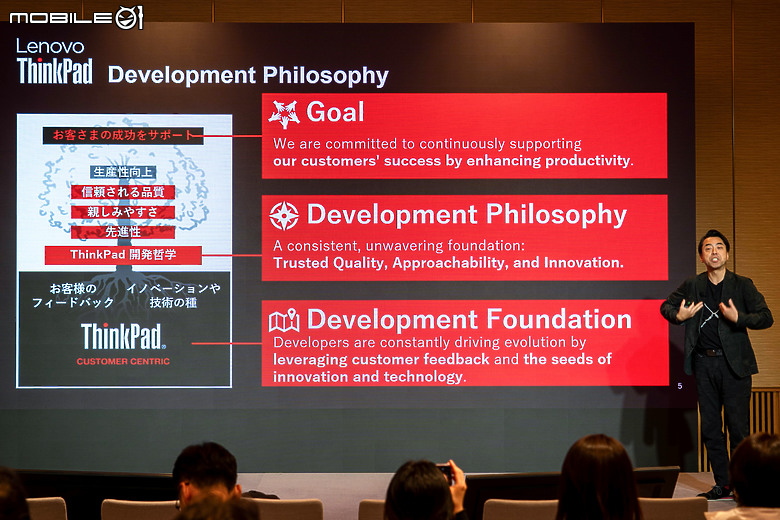 MOBILE01

Lenovo
ThinkPad Development Philosophy

お客さまの成功をサポート
生産性向上
信頼される品質
親しみやすさ
先進性
ThinkPad 開発哲学
お客様の フィードバック
イノベーションや 技術の種
ThinkPad
CUSTOMER CENTRIC

Goal
We are committed to continuously supporting our customers' success by enhancing productivity.

Development Philosophy
A consistent, unwavering foundation: Trusted Quality, Approachability, and Innovation.

Development Foundation
Developers are constantly driving evolution by leveraging customer feedback and the seeds of innovation and technology.

5